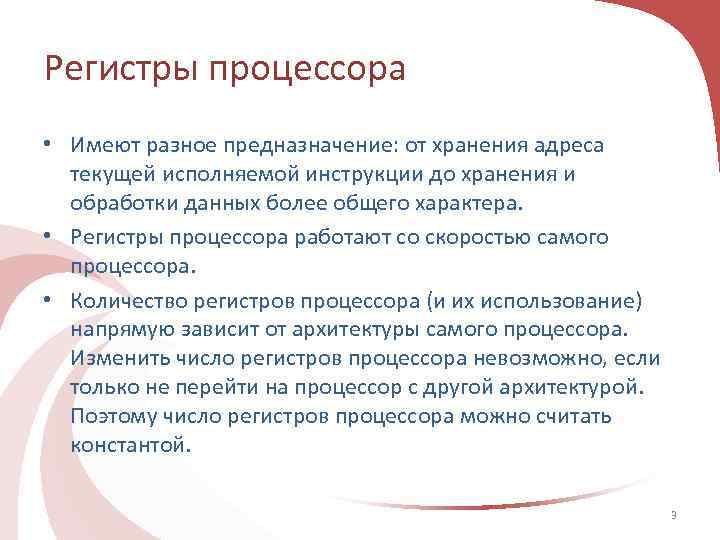 Регистры процессора

• Имеют разное предназначение: от хранения адреса текущей исполняемой инструкции до хранения и обработки данных более общего характера.
• Регистры процессора работают со скоростью самого процессора.
• Количество регистров процессора (и их использование) напрямую зависит от архитектуры самого процессора. Изменить число регистров процессора невозможно, если только не перейти на процессор с другой архитектурой. Поэтому число регистров процессора можно считать константой.

3